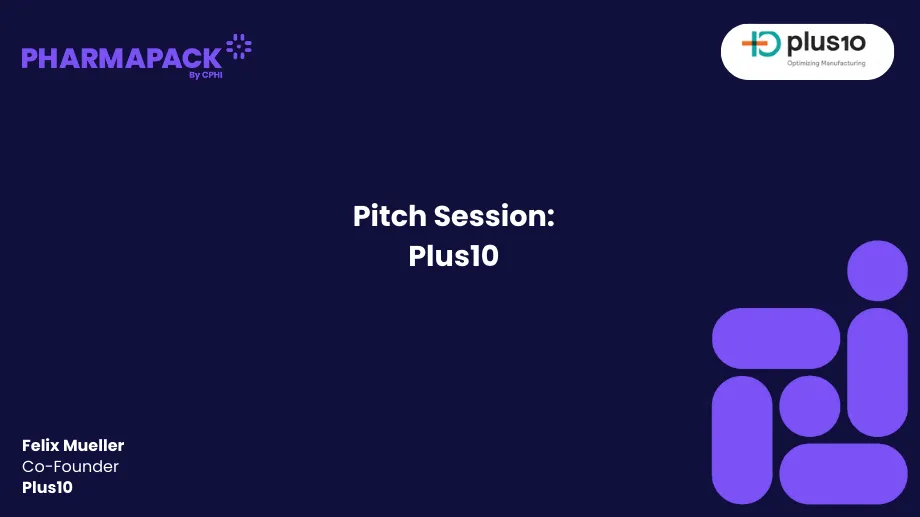 PHARMAPACK
By CPHI

plus10
Optimizing Manufacturing

Pitch Session:
Plus10

Felix Mueller
Co-Founder
Plus10